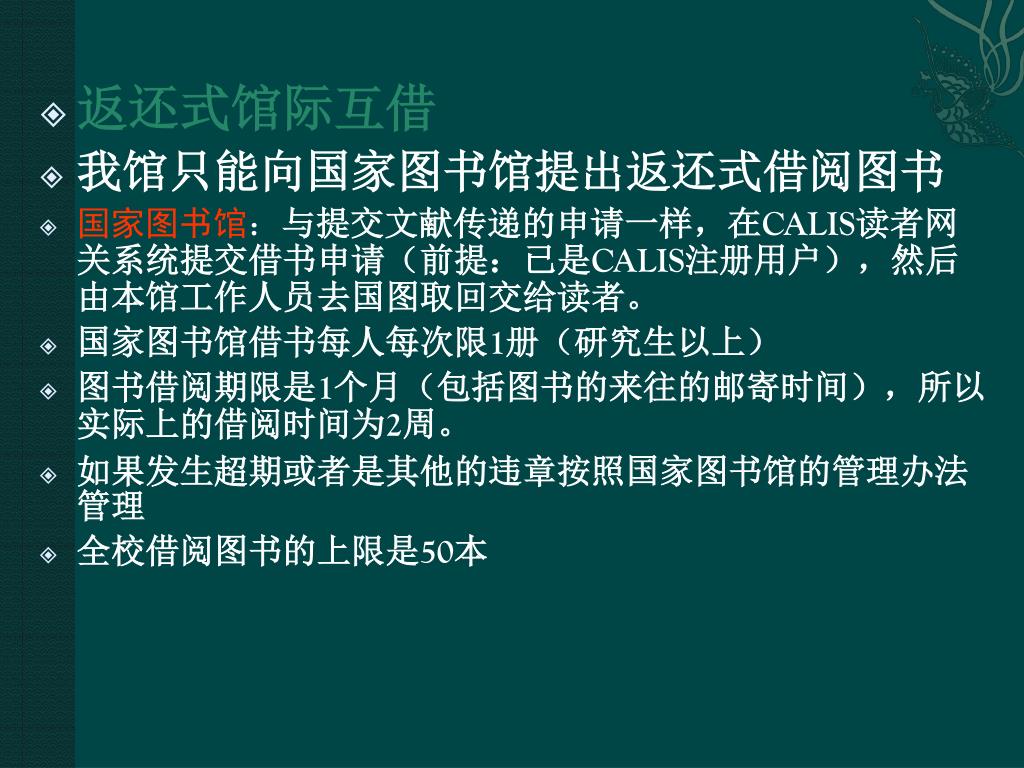 返还式馆际互借

我馆只能向国家图书馆提出返还式借阅图书

国家图书馆：与提交文献传递的申请一样，在CALIS读者网关系统提交借书申请（前提：已是CALIS注册用户），然后由本馆工作人员去国图取回交给读者。

国家图书馆借书每人每次限1册（研究生以上）

图书借阅期限是1个月（包括图书的来往的邮寄时间），所以实际上的借阅时间为2周。

如果发生超期或者是其他的违章按照国家图书馆的管理办法管理

全校借阅图书的上限是50本